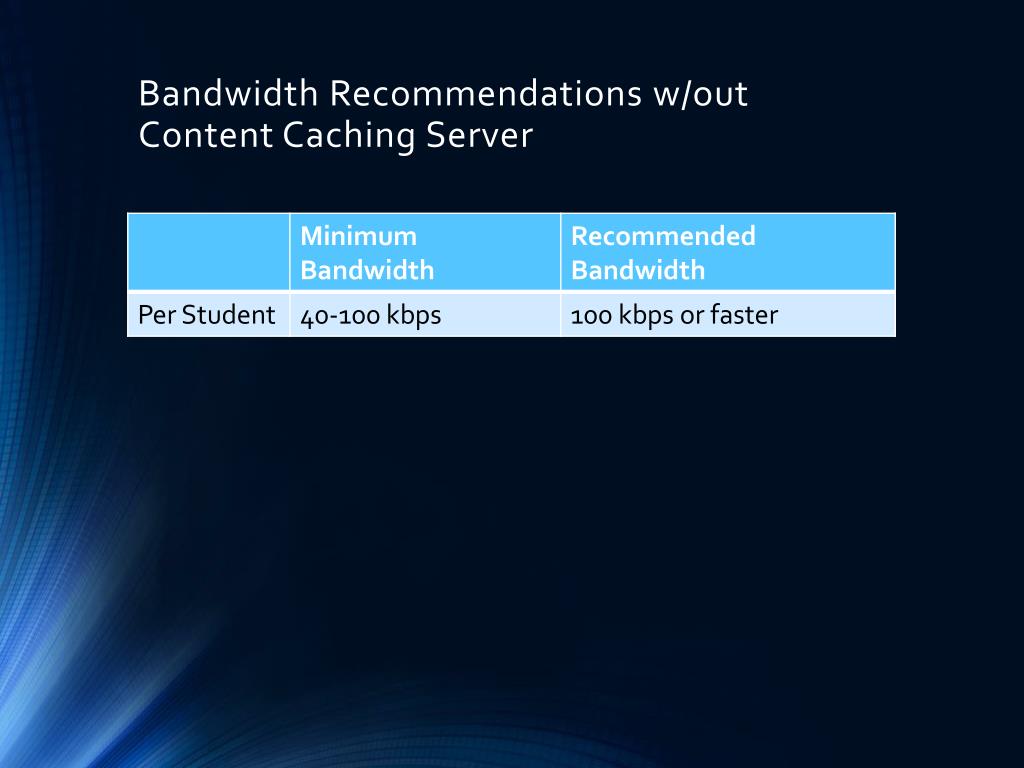 Bandwidth Recommendations w/out Content Caching Server

| | Minimum Bandwidth | Recommended Bandwidth |
|---|---|---|
| Per Student | 40-100 kbps | 100 kbps or faster |